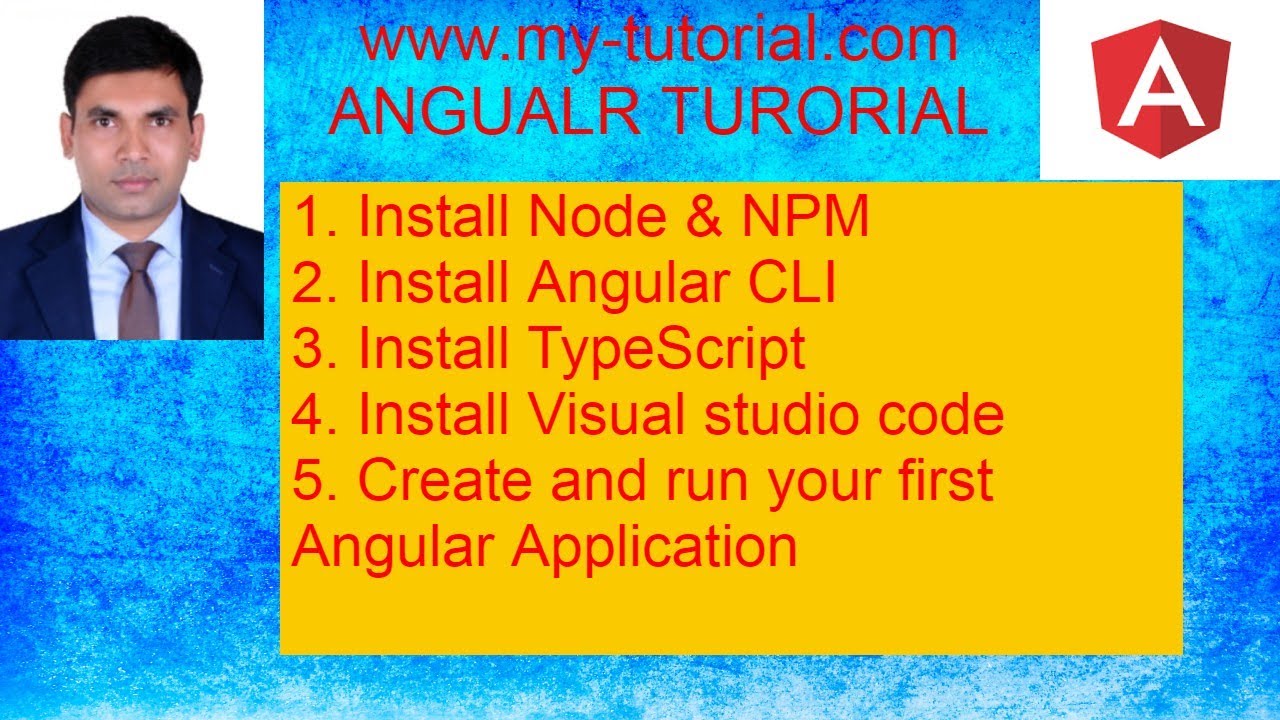 www.my-tutorial.com
ANGUALR TURORIAL

A

1. Install Node & NPM
2. Install Angular CLI
3. Install TypeScript
4. Install Visual studio code
5. Create and run your first Angular Application